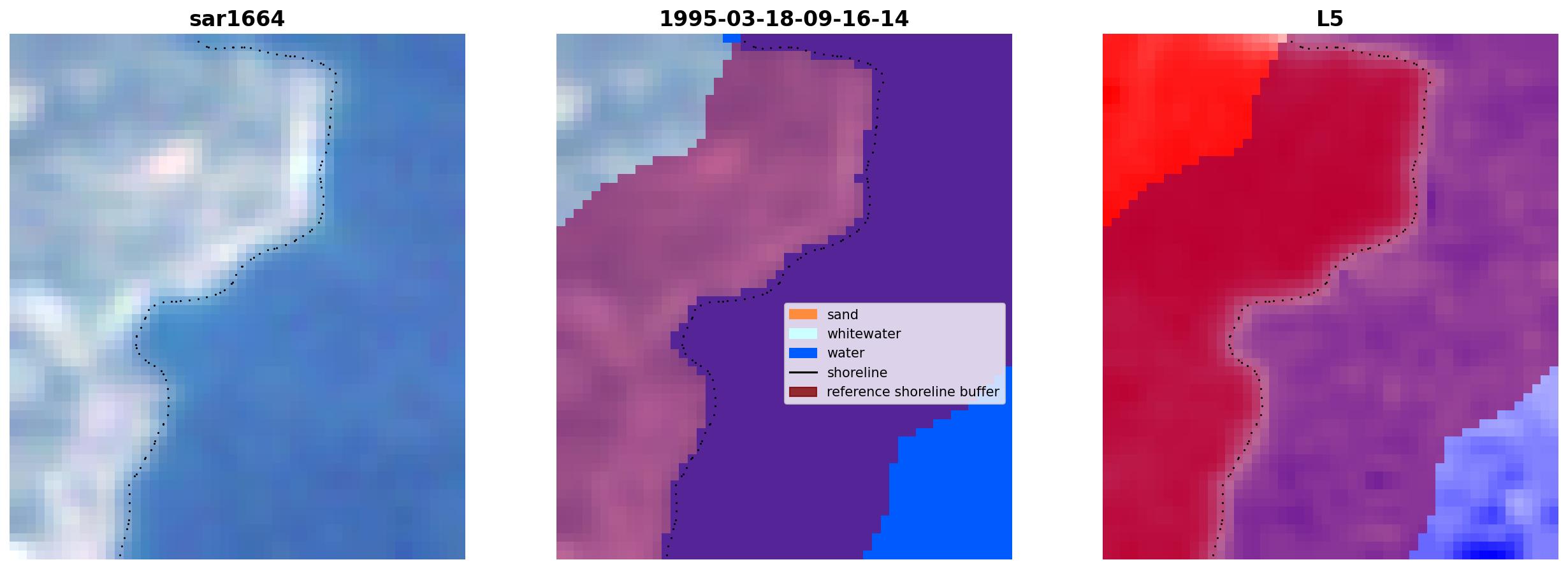 sar1664

1995-03-18-09-16-14

sand
whitewater
water
shoreline
reference shoreline buffer

L5